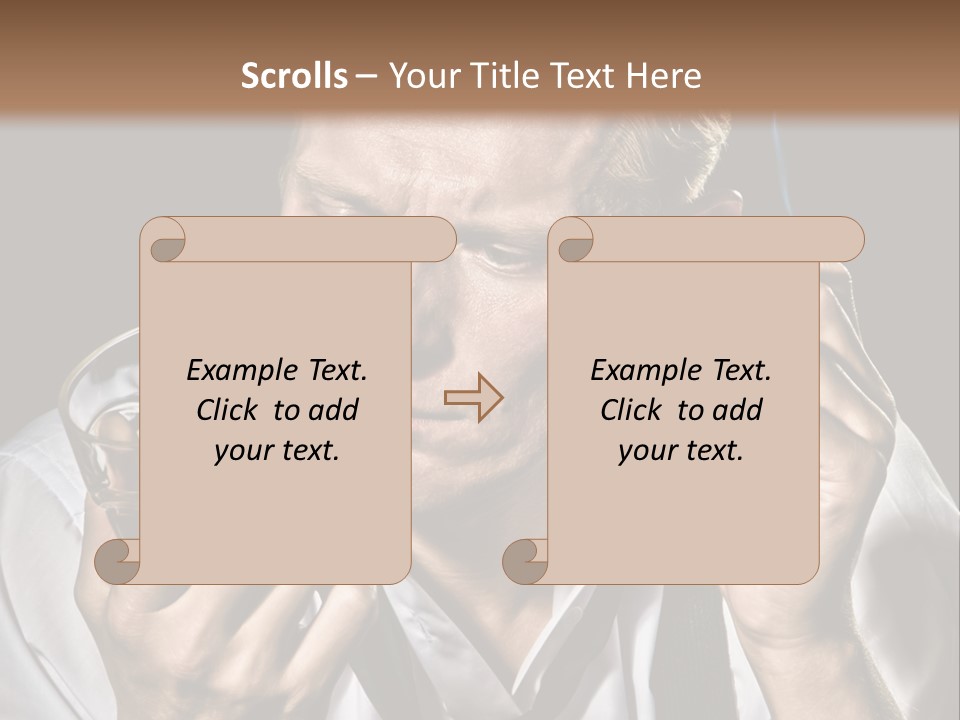 Scrolls – Your Title Text Here

Example Text. Click to add your text.

Example Text. Click to add your text.